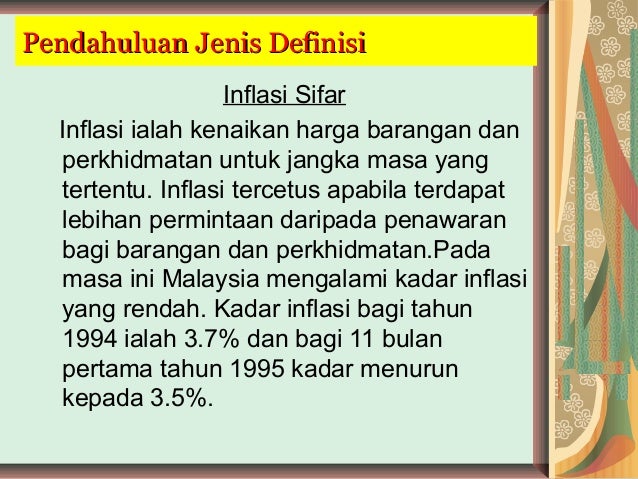 Pendahuluan Jenis Definisi

Inflasi Sifar

Inflasi ialah kenaikan harga barangan dan perkhidmatan untuk jangka masa yang tertentu. Inflasi tercetus apabila terdapat lebihan permintaan daripada penawaran bagi barangan dan perkhidmatan.Pada masa ini Malaysia mengalami kadar inflasi yang rendah. Kadar inflasi bagi tahun 1994 ialah 3.7% dan bagi 11 bulan pertama tahun 1995 kadar menurun kepada 3.5%.